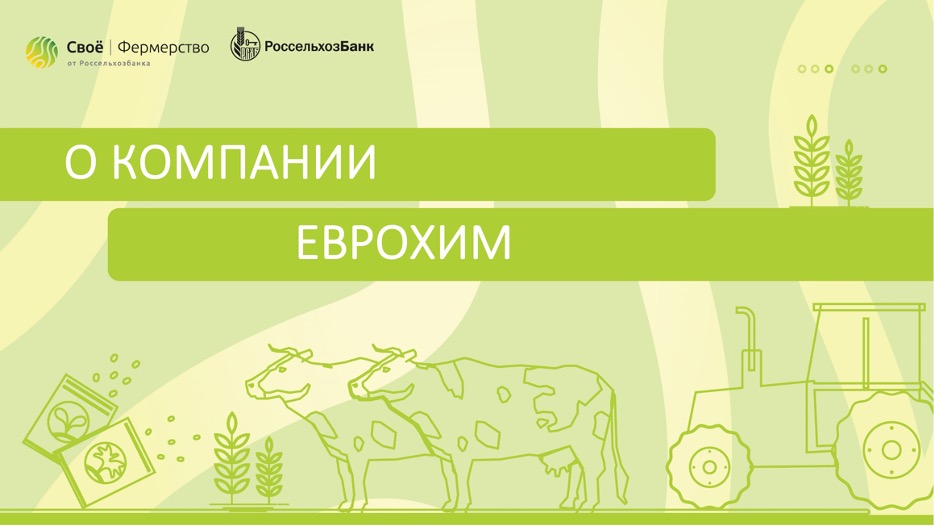 Своё | Фермерство
от Россельхозбанка

РоссельхозБанк

О КОМПАНИИ

ЕВРОХИМ